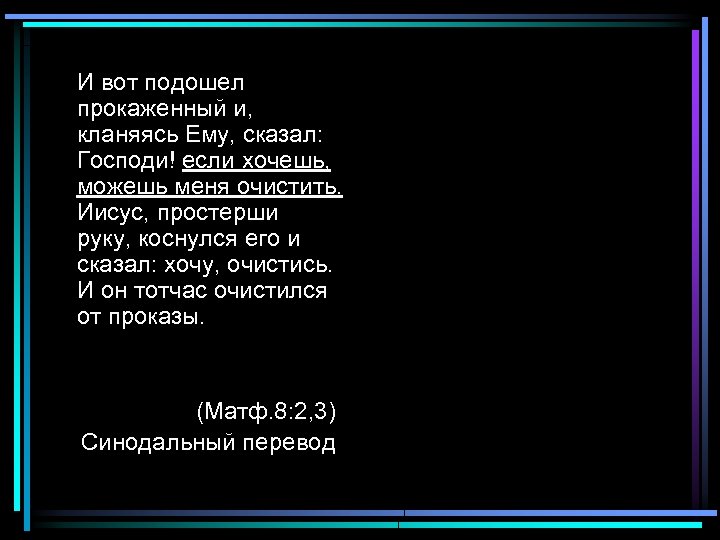 И вот подошел прокаженный и, кланяясь Ему, сказал: Господи! если хочешь, можешь меня очистить. Иисус, простерши руку, коснулся его и сказал: хочу, очистись. И он тотчас очистился от проказы.

(Матф.8:2,3)
Синодальный перевод